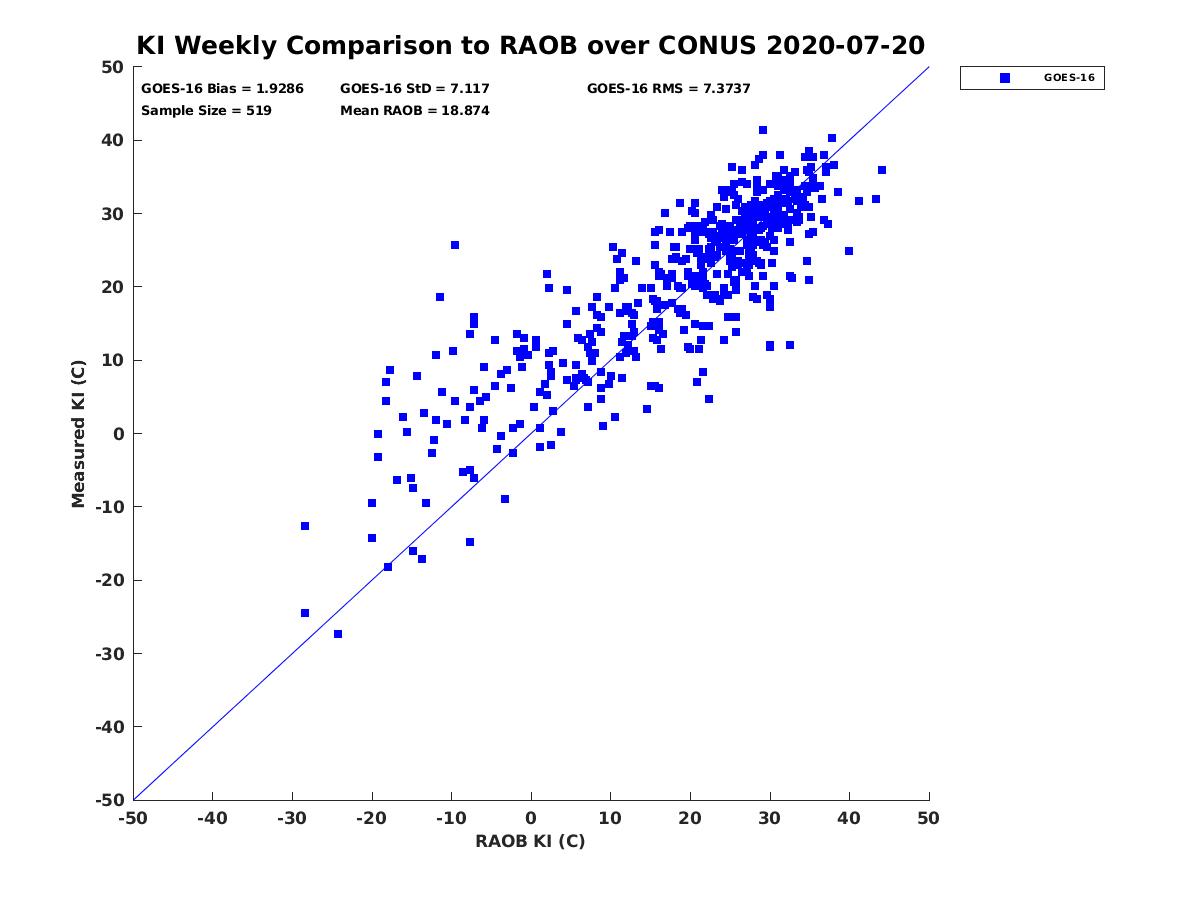 KI Weekly Comparison to RAOB over CONUS 2020-07-20

GOES-16 Bias = 1.9286
GOES-16 StD = 7.117
GOES-16 RMS = 7.3737
Sample Size = 519
Mean RAOB = 18.874

GOES-16

Measured KI (C)

50
40
30
20
10
0
-10
-20
-30
-40
-50

-50 -40 -30 -20 -10 0 10 20 30 40 50

RAOB KI (C)